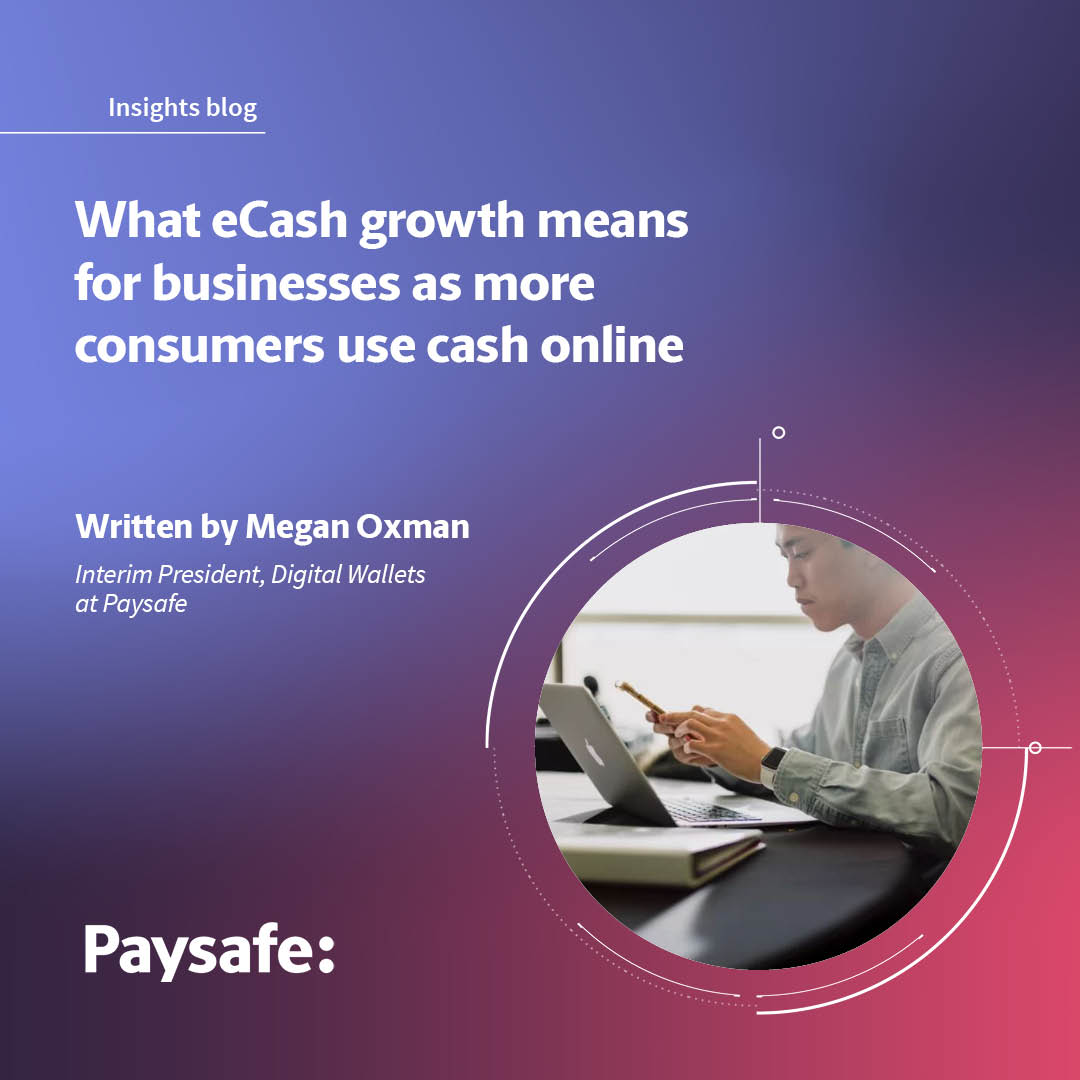 Insights blog

What eCash growth means for businesses as more consumers use cash online

Written by Megan Oxman

Interim President, Digital Wallets at Paysafe

Paysafe: